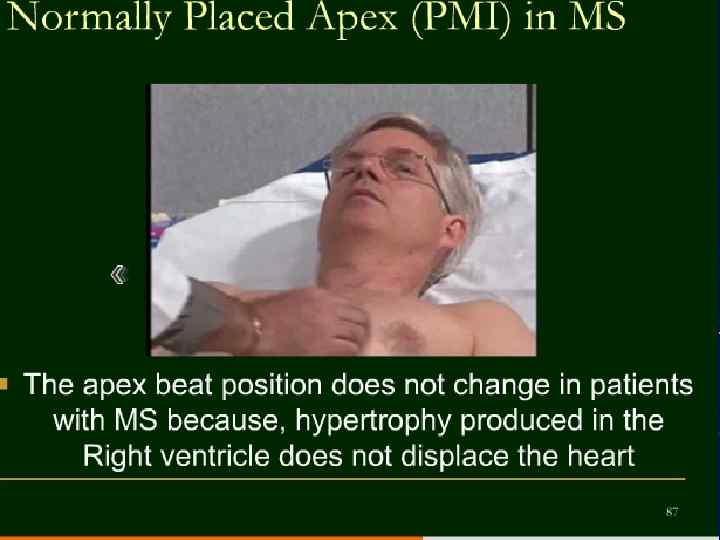 Normally Placed Apex (PMI) in MS

The apex beat position does not change in patients with MS because, hypertrophy produced in the Right ventricle does not displace the heart

87